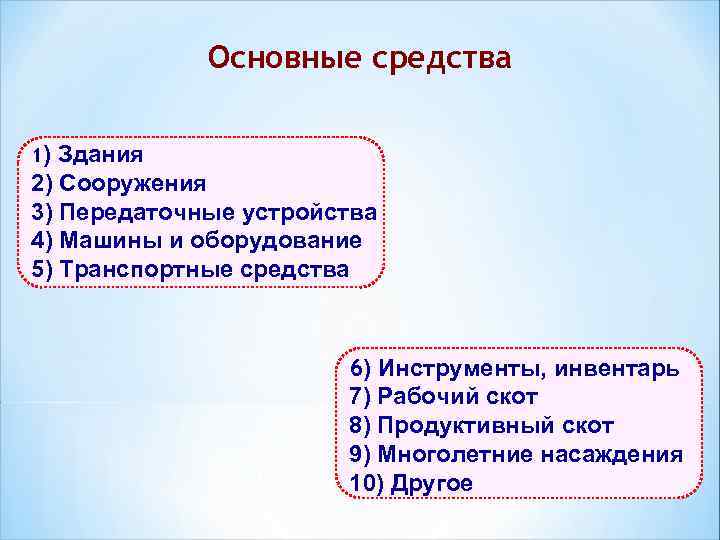 Основные средства

1) Здания
2) Сооружения
3) Передаточные устройства
4) Машины и оборудование
5) Транспортные средства

6) Инструменты, инвентарь
7) Рабочий скот
8) Продуктивный скот
9) Многолетние насаждения
10) Другое